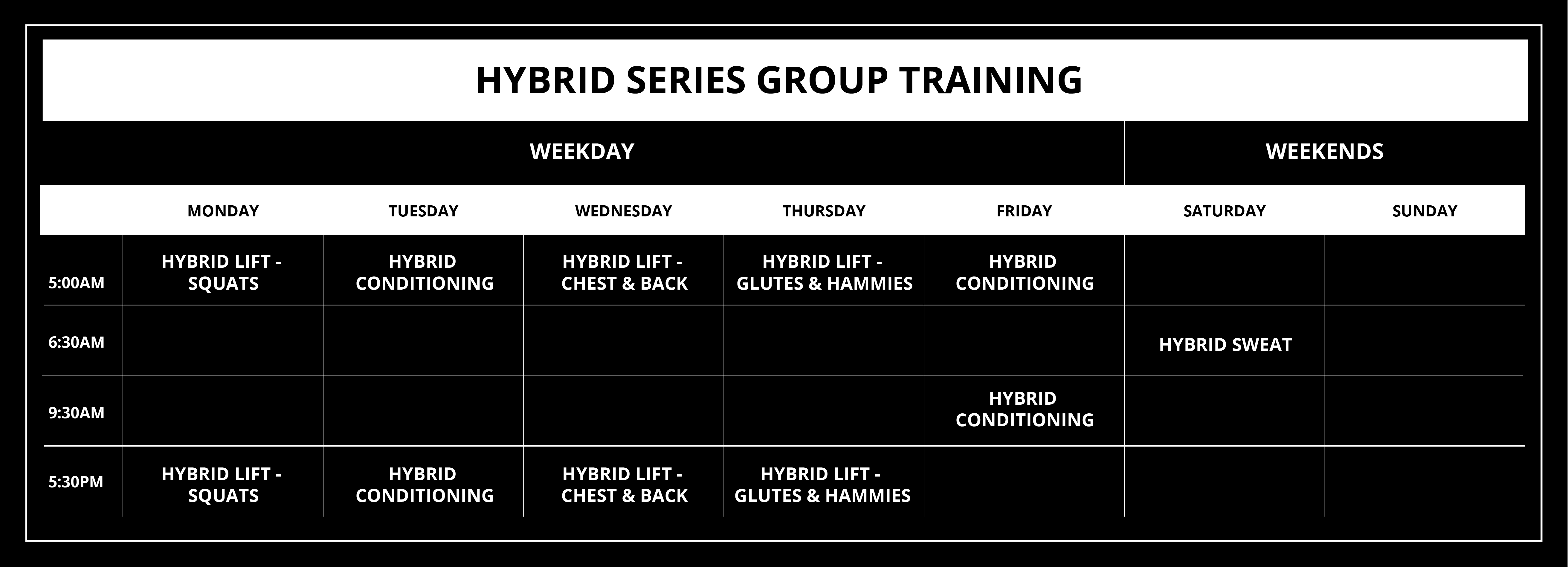 HYBRID SERIES GROUP TRAINING

| | WEEKDAY | | | | | WEEKENDS | |
|---|---|---|---|---|---|---|---|
| | MONDAY | TUESDAY | WEDNESDAY | THURSDAY | FRIDAY | SATURDAY | SUNDAY |
| 5:00AM | HYBRID LIFT - SQUATS | HYBRID CONDITIONING | HYBRID LIFT - CHEST & BACK | HYBRID LIFT - GLUTES & HAMMIES | HYBRID CONDITIONING | | |
| 6:30AM | | | | | | HYBRID SWEAT | |
| 9:30AM | | | | | HYBRID CONDITIONING | | |
| 5:30PM | HYBRID LIFT - SQUATS | HYBRID CONDITIONING | HYBRID LIFT - CHEST & BACK | HYBRID LIFT - GLUTES & HAMMIES | | | |